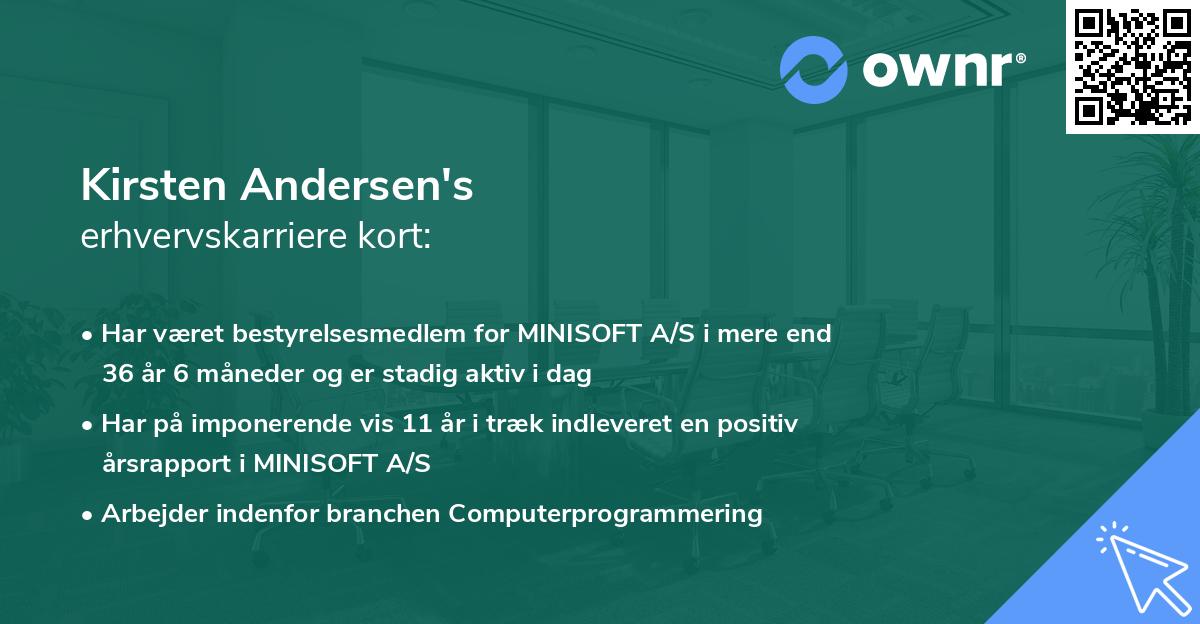 ownr®

Kirsten Andersen's
erhvervskarriere kort:

• Har været bestyrelsesmedlem for MINISOFT A/S i mere end 36 år 6 måneder og er stadig aktiv i dag

• Har på imponerende vis 11 år i træk indleveret en positiv årsrapport i MINISOFT A/S

• Arbejder indenfor branchen Computerprogrammering